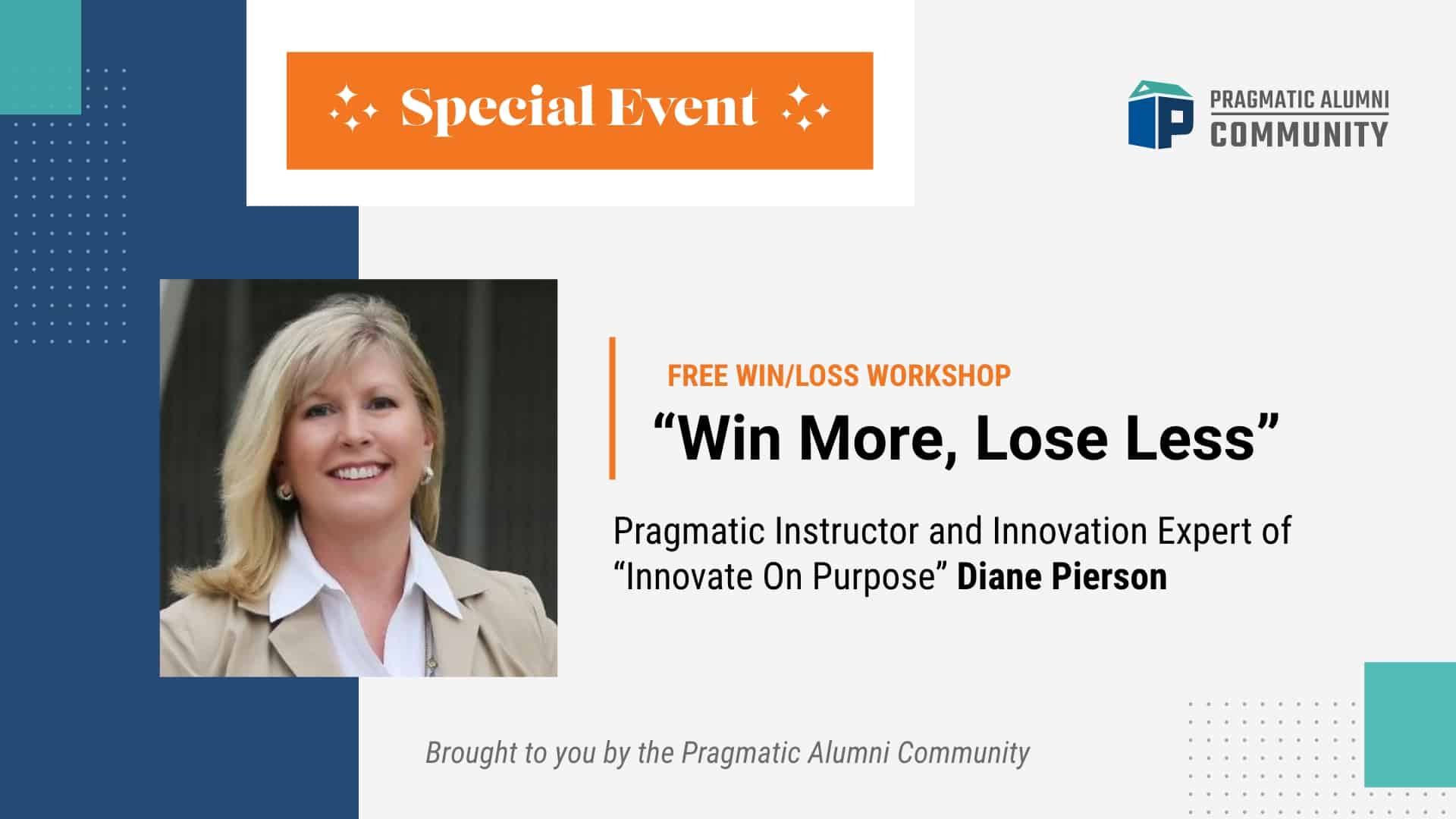 Special Event

PRAGMATIC ALUMNI COMMUNITY

FREE WIN/LOSS WORKSHOP

“Win More, Lose Less”

Pragmatic Instructor and Innovation Expert of “Innovate On Purpose” Diane Pierson

Brought to you by the Pragmatic Alumni Community